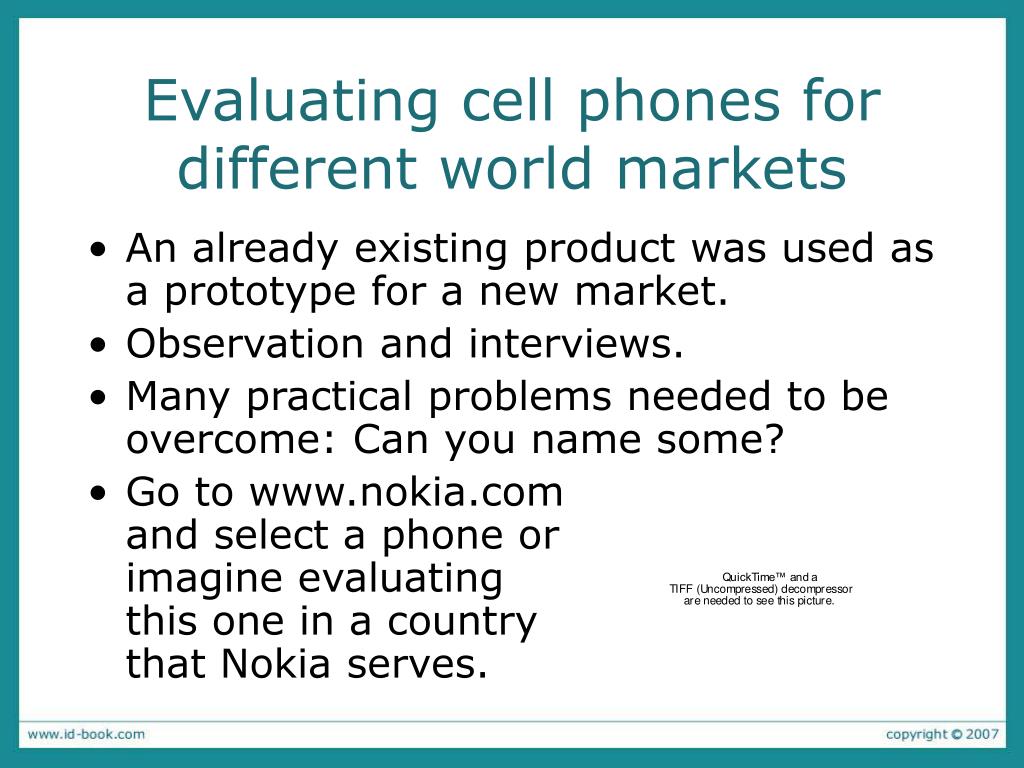 Evaluating cell phones for different world markets

• An already existing product was used as a prototype for a new market.
• Observation and interviews.
• Many practical problems needed to be overcome: Can you name some?
• Go to www.nokia.com and select a phone or imagine evaluating this one in a country that Nokia serves.

QuickTime™ and a TIFF (Uncompressed) decompressor are needed to see this picture.

www.id-book.com

copyright © 2007